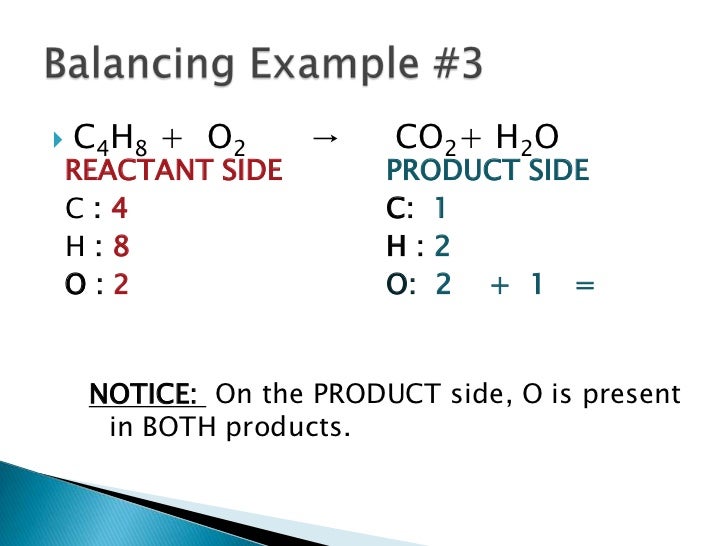 Balancing Example #3

$C_4H_8 + O_2 \rightarrow CO_2 + H_2O$

REACTANT SIDE
C : 4
H : 8
O : 2

PRODUCT SIDE
C: 1
H : 2
O: 2 + 1 =

NOTICE: On the PRODUCT side, O is present in BOTH products.